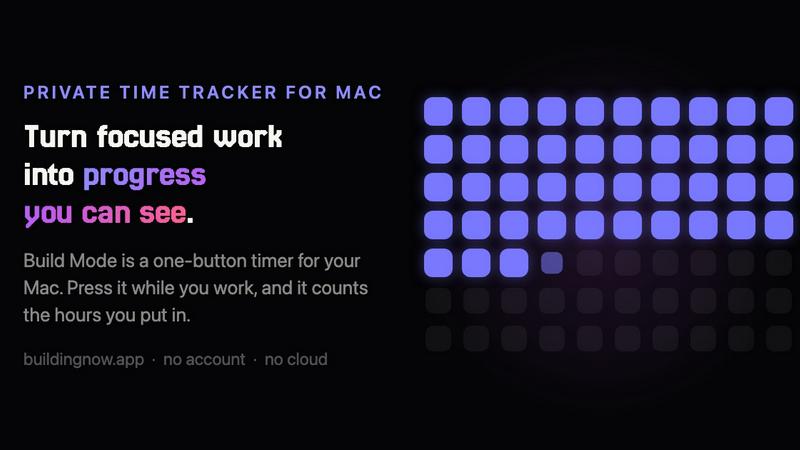 PRIVATE TIME TRACKER FOR MAC

Turn focused work into progress you can see.

Build Mode is a one-button timer for your Mac. Press it while you work, and it counts the hours you put in.

buildingnow.app · no account · no cloud